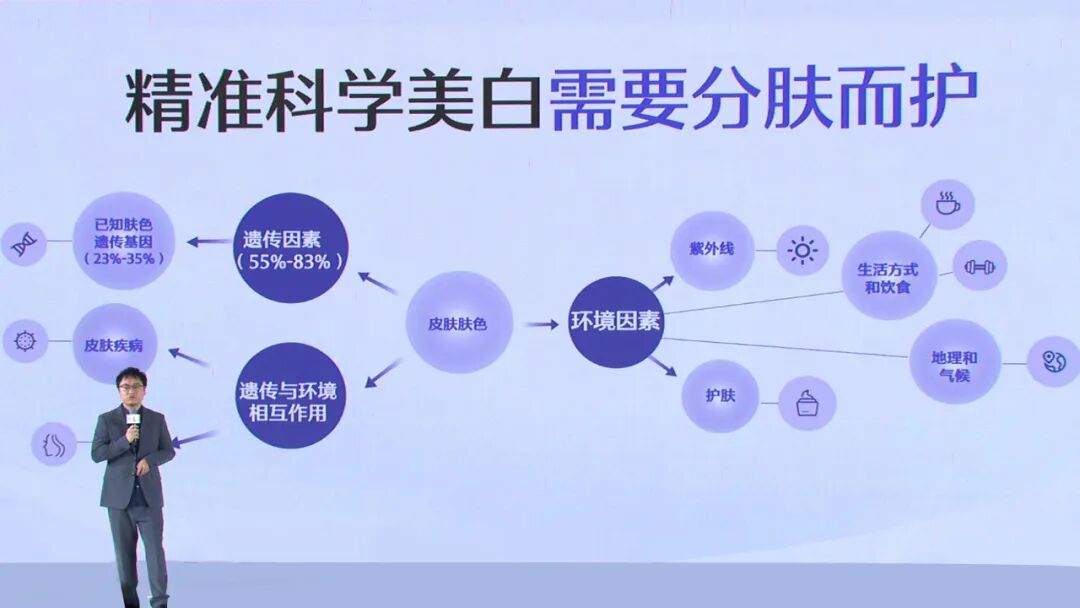 精准科学美白需要分肤而护

已知肤色遗传基因（23%-35%）

遗传因素（55%-83%）

皮肤疾病

遗传与环境相互作用

皮肤肤色

环境因素

紫外线

生活方式和饮食

地理和气候

护肤